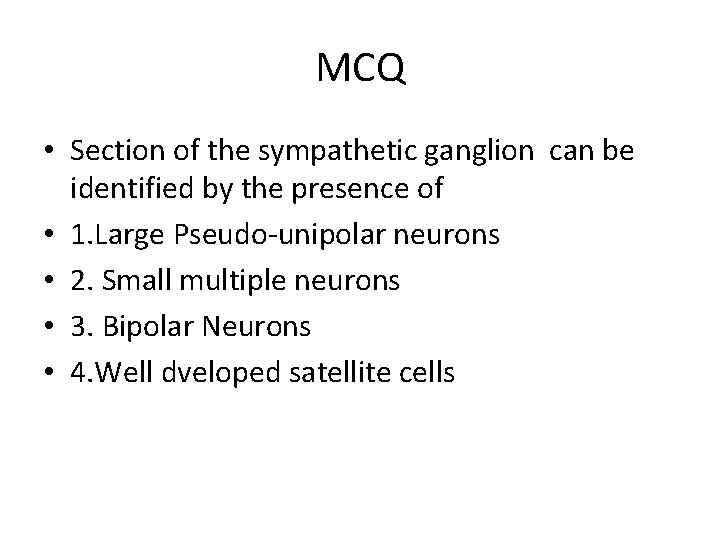 MCQ

• Section of the sympathetic ganglion can be identified by the presence of
• 1.Large Pseudo-unipolar neurons
• 2. Small multiple neurons
• 3. Bipolar Neurons
• 4.Well dveloped satellite cells